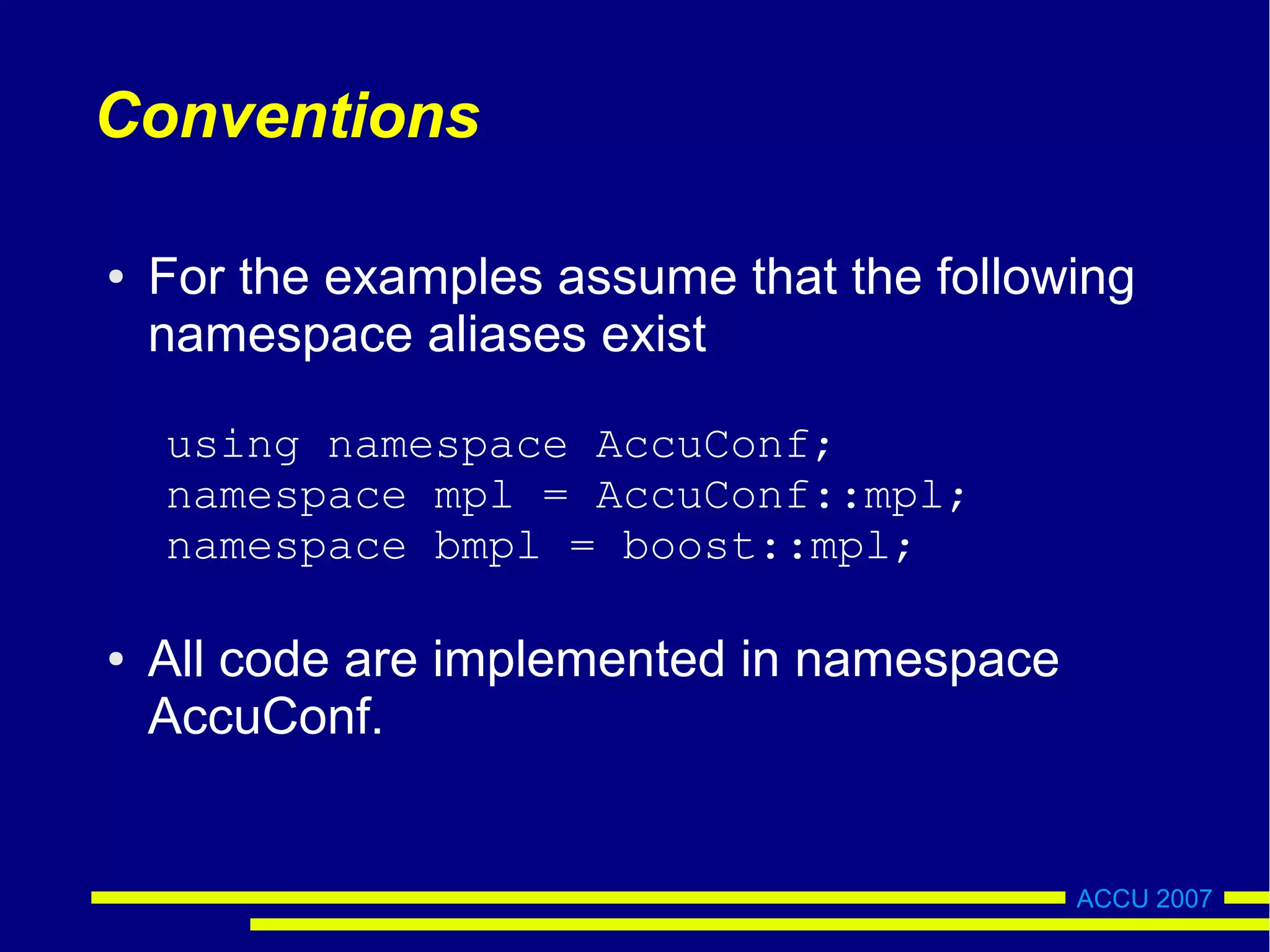 Conventions

• For the examples assume that the following namespace aliases exist

using namespace AccuConf;
namespace mpl = AccuConf::mpl;
namespace bmpl = boost::mpl;

• All code are implemented in namespace AccuConf.

ACCU 2007